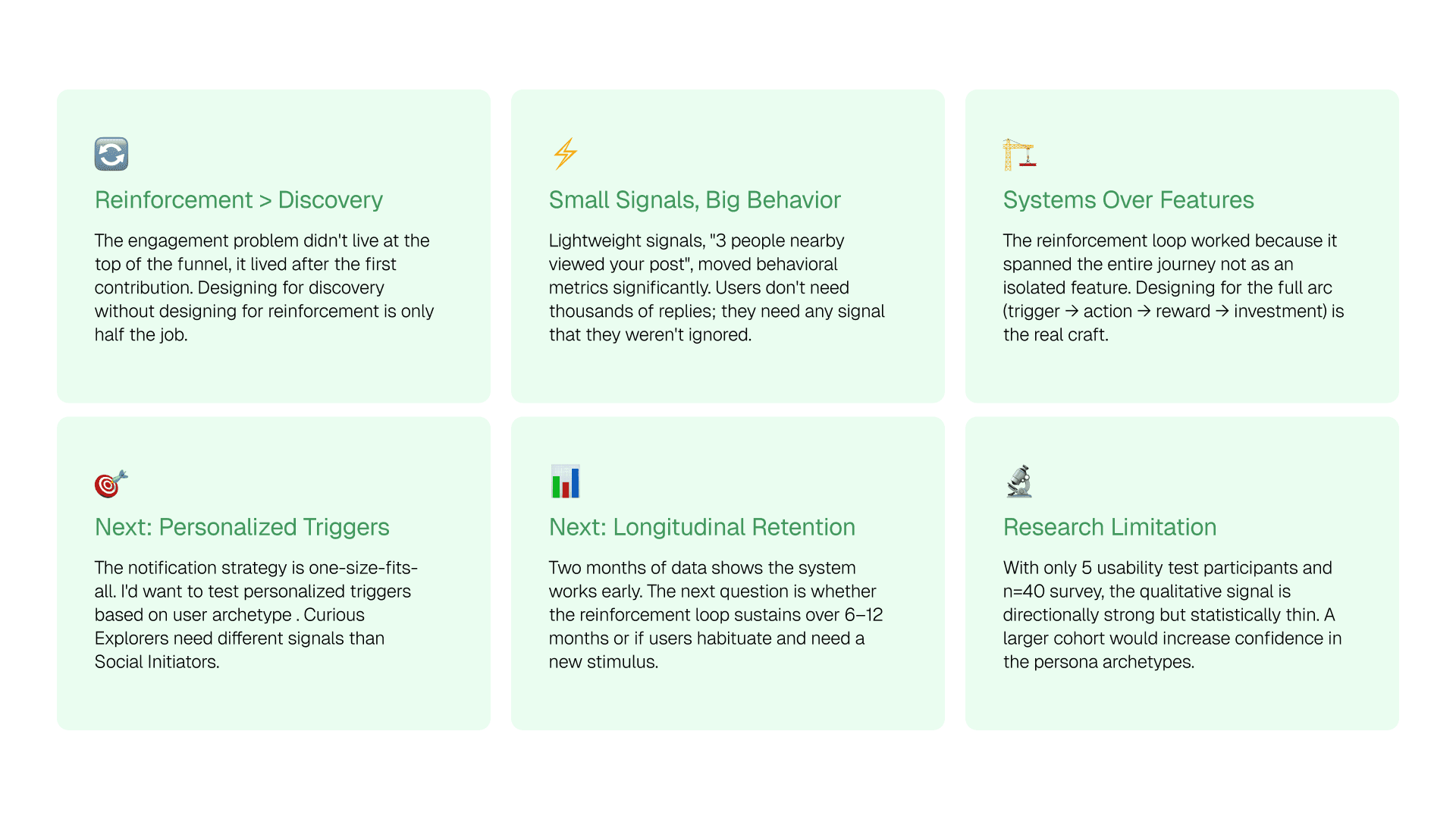 Reinforcement > Discovery

The engagement problem didn't live at the top of the funnel, it lived after the first contribution. Designing for discovery without designing for reinforcement is only half the job.

Small Signals, Big Behavior

Lightweight signals, "3 people nearby viewed your post", moved behavioral metrics significantly. Users don't need thousands of replies; they need any signal that they weren't ignored.

Systems Over Features

The reinforcement loop worked because it spanned the entire journey not as an isolated feature. Designing for the full arc (trigger → action → reward → investment) is the real craft.

Next: Personalized Triggers

The notification strategy is one-size-fits-all. I'd want to test personalized triggers based on user archetype . Curious Explorers need different signals than Social Initiators.

Next: Longitudinal Retention

Two months of data shows the system works early. The next question is whether the reinforcement loop sustains over 6–12 months or if users habituate and need a new stimulus.

Research Limitation

With only 5 usability test participants and n=40 survey, the qualitative signal is directionally strong but statistically thin. A larger cohort would increase confidence in the persona archetypes.